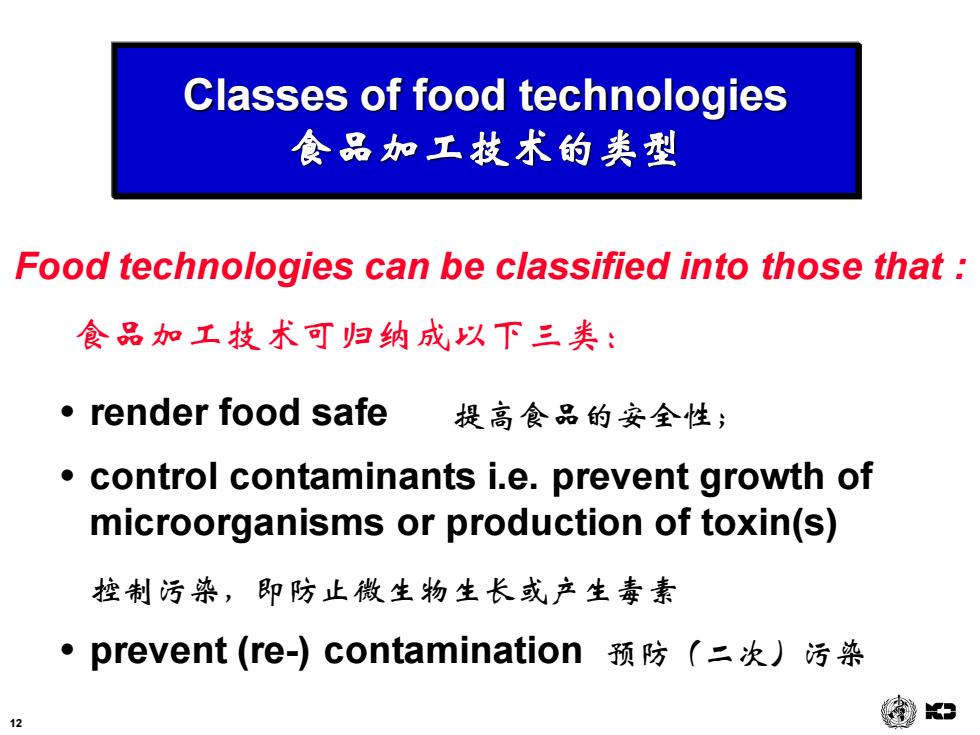 Classes of food technologies
食品加工技术的类型

Food technologies can be classified into those that :
食品加工技术可归纳成以下三类：

• render food safe 提高食品的安全性；

• control contaminants i.e. prevent growth of microorganisms or production of toxin(s)
控制污染，即防止微生物生长或产生毒素

• prevent (re-) contamination 预防（二次）污染

12